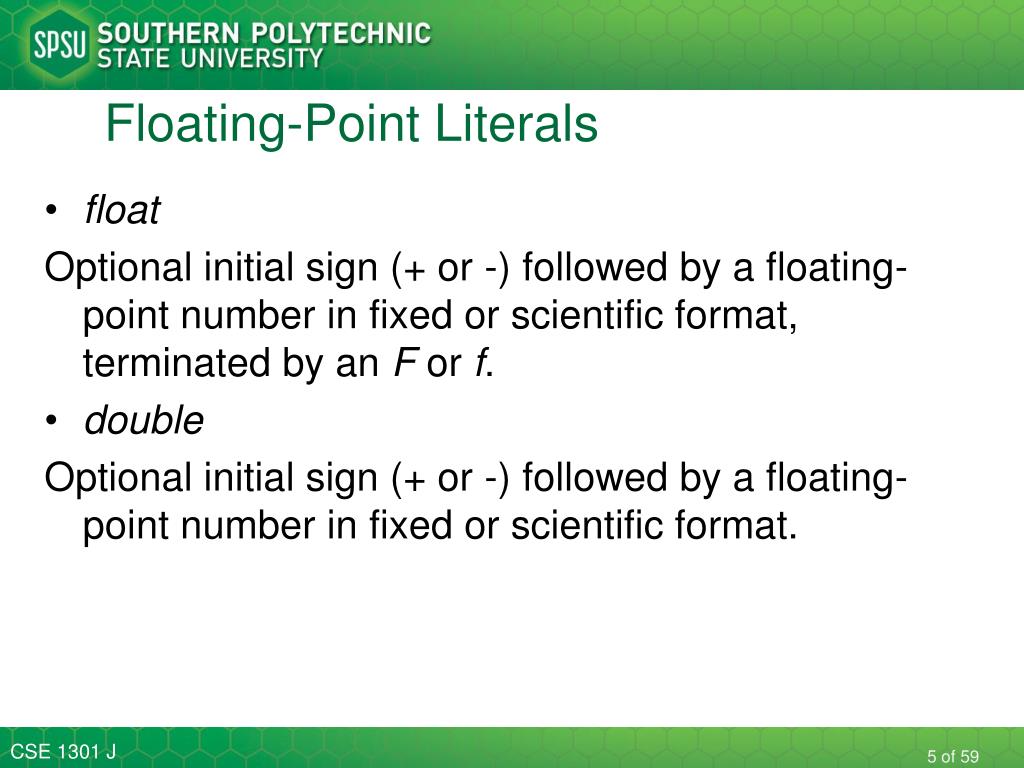 SPSU SOUTHERN POLYTECHNIC STATE UNIVERSITY

Floating-Point Literals

• float

Optional initial sign (+ or -) followed by a floating-point number in fixed or scientific format, terminated by an F or f.

• double

Optional initial sign (+ or -) followed by a floating-point number in fixed or scientific format.

CSE 1301 J

5 of 59